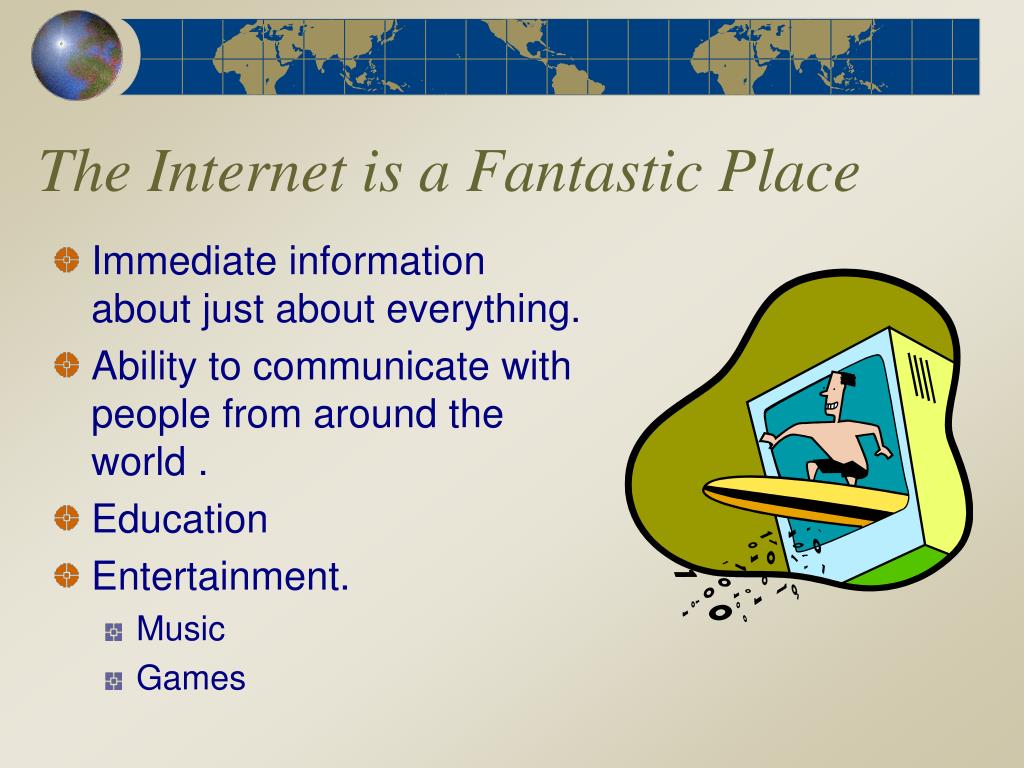 The Internet is a Fantastic Place

Immediate information about just about everything.

Ability to communicate with people from around the world .

Education

Entertainment.

Music

Games